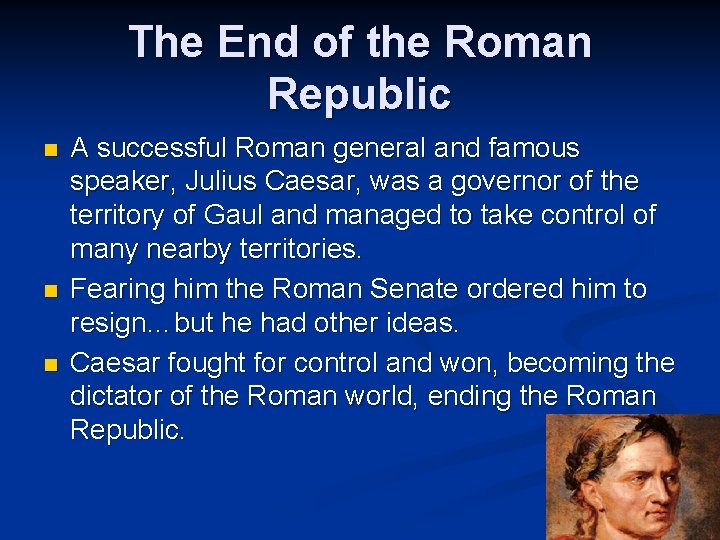 The End of the Roman Republic

- A successful Roman general and famous speaker, Julius Caesar, was a governor of the territory of Gaul and managed to take control of many nearby territories.
- Fearing him the Roman Senate ordered him to resign…but he had other ideas.
- Caesar fought for control and won, becoming the dictator of the Roman world, ending the Roman Republic.